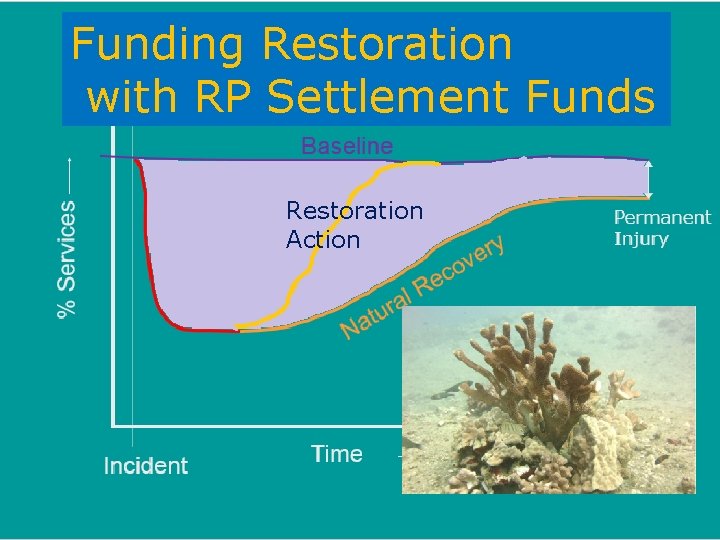 Funding Restoration
with RP Settlement Funds

Baseline

% Services

Restoration
Action

Natural Recovery

Permanent
Injury

Incident

Time